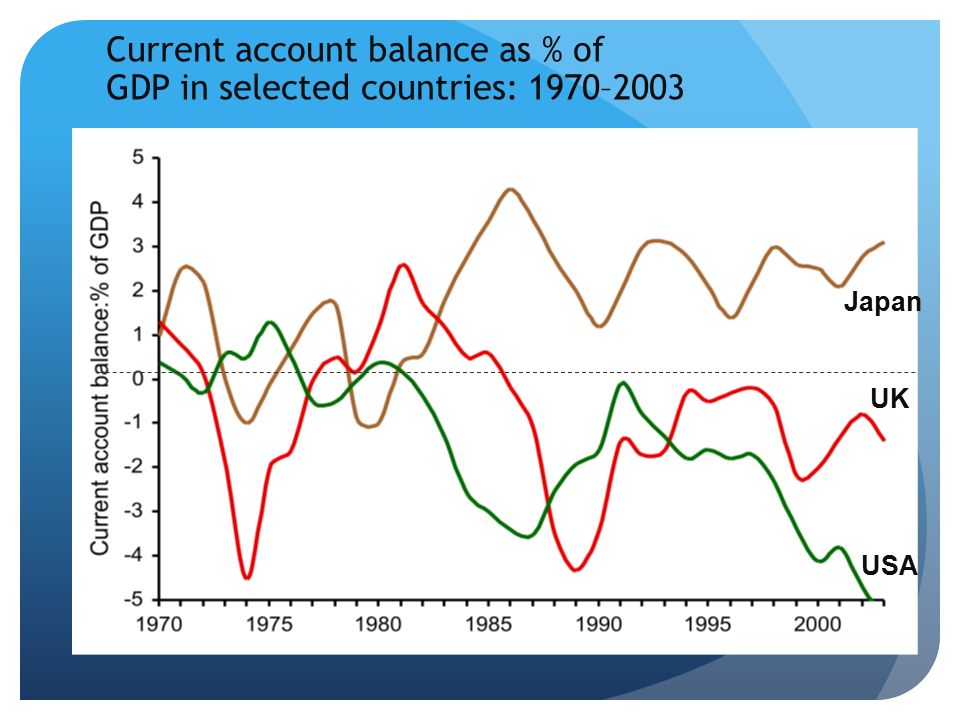 Current account balance as % of GDP in selected countries: 1970–2003

Current account balance:% of GDP

5
4
3
2
1
0
-1
-2
-3
-4
-5

1970 1975 1980 1985 1990 1995 2000

Japan
UK
USA